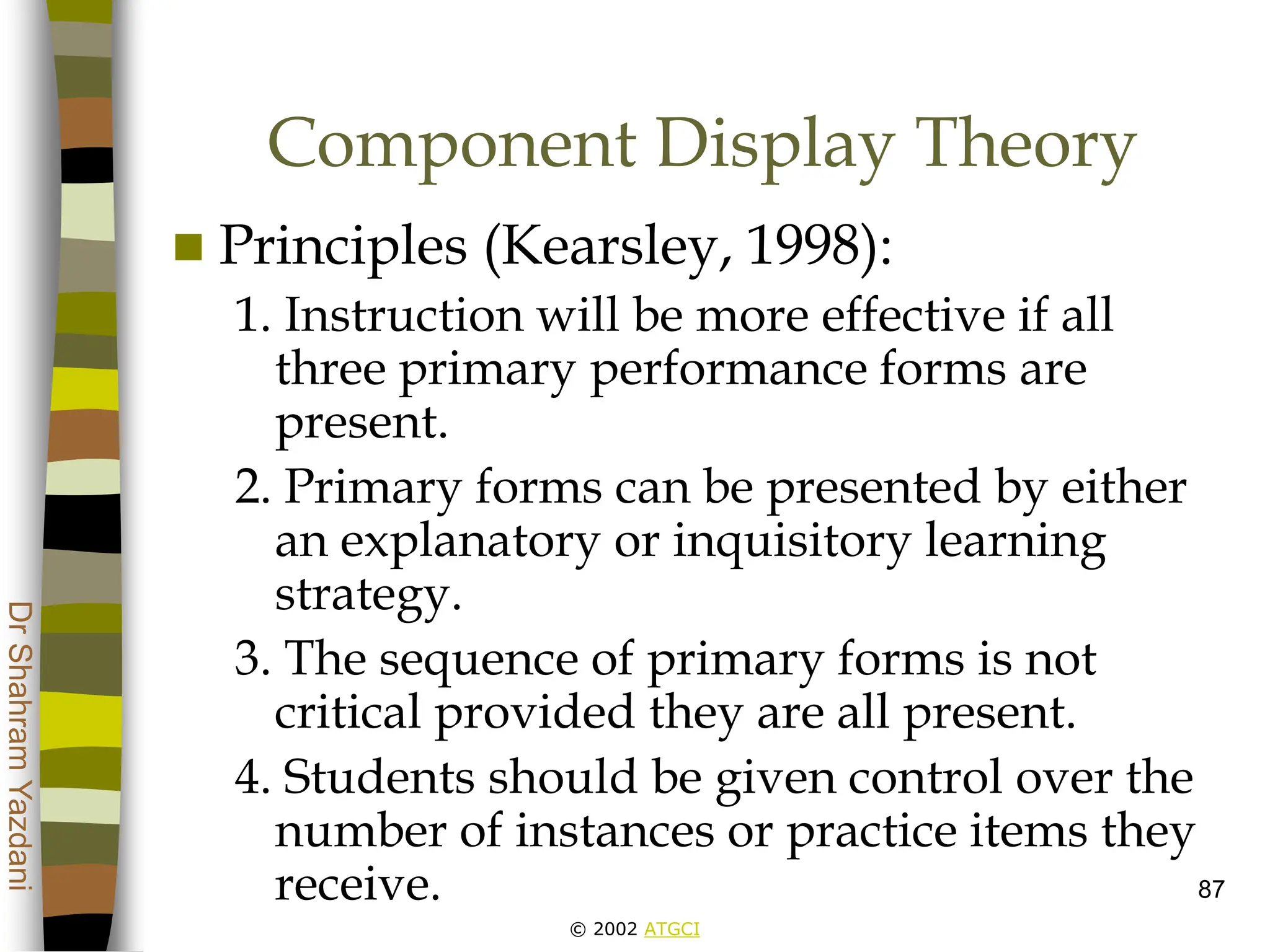 Dr Shahram Yazdani

Component Display Theory

Principles (Kearsley, 1998):

1. Instruction will be more effective if all three primary performance forms are present.

2. Primary forms can be presented by either an explanatory or inquisitory learning strategy.

3. The sequence of primary forms is not critical provided they are all present.

4. Students should be given control over the number of instances or practice items they receive.

87

© 2002 ATGCI